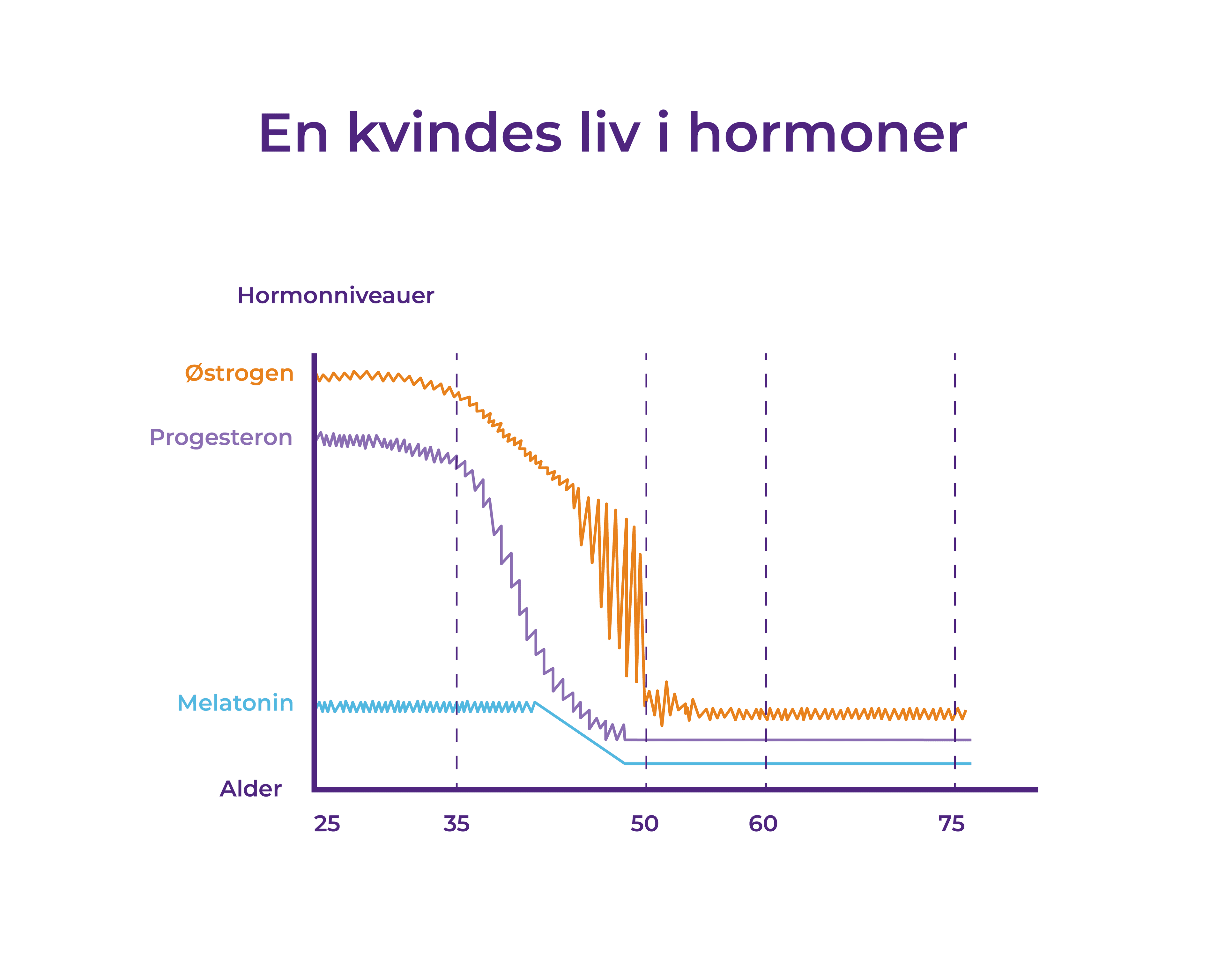 En kvindes liv i hormoner

Hormonniveauer

Østrogen

Progesteron

Melatonin

Alder

25

35

50

60

75